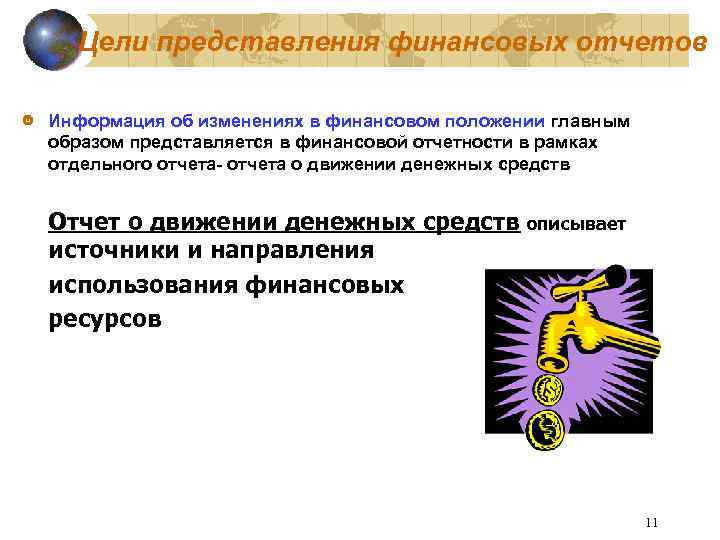 Цели представления финансовых отчетов

Информация об изменениях в финансовом положении главным образом представляется в финансовой отчетности в рамках отдельного отчета- отчета о движении денежных средств

Отчет о движении денежных средств описывает источники и направления использования финансовых ресурсов

11